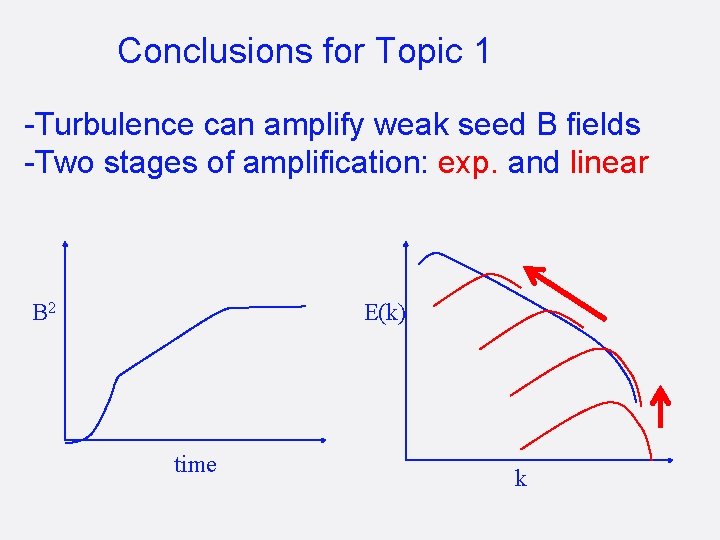 Conclusions for Topic 1

-Turbulence can amplify weak seed B fields
-Two stages of amplification: exp. and linear

$B^2$

time

E(k)

k